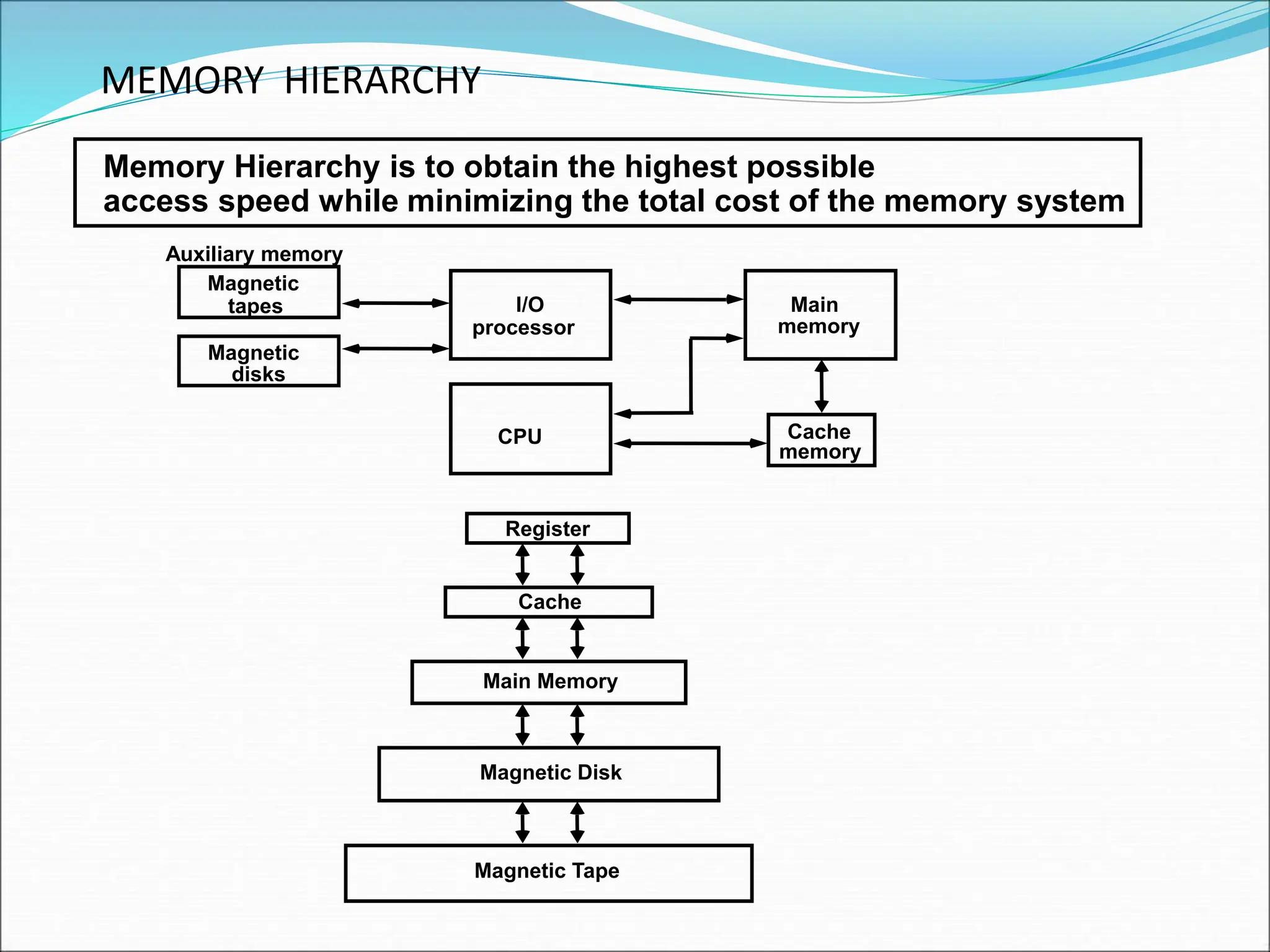 MEMORY HIERARCHY

Memory Hierarchy is to obtain the highest possible access speed while minimizing the total cost of the memory system

Auxiliary memory

Magnetic tapes

Magnetic disks

I/O processor

Main memory

CPU

Cache memory

Register

Cache

Main Memory

Magnetic Disk

Magnetic Tape